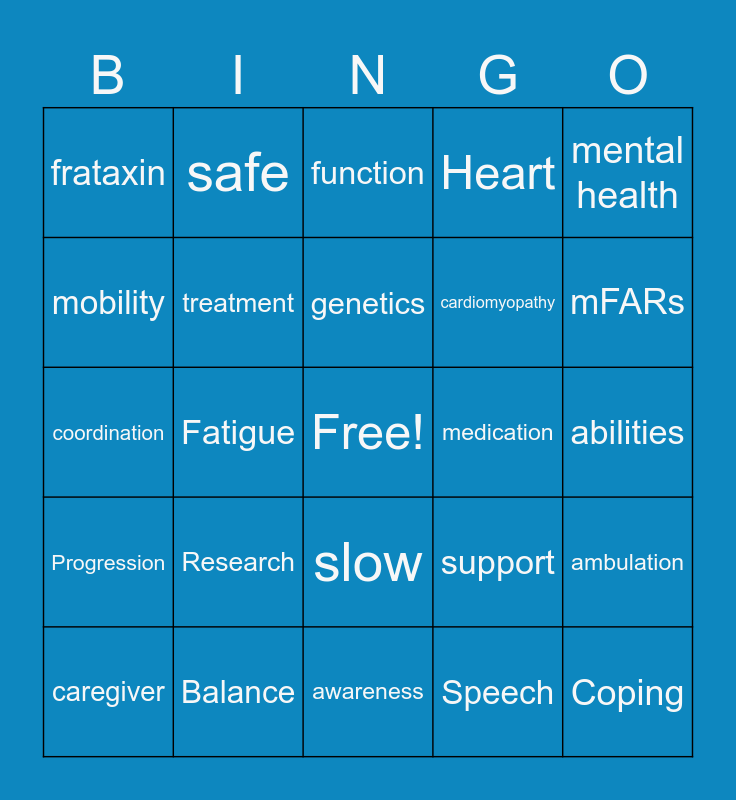 | B | I | N | G | O |
|---|---|---|---|---|
| frataxin | safe | function | Heart | mental health |
| mobility | treatment | genetics | cardiomyopathy | mFARs |
| coordination | Fatigue | Free! | medication | abilities |
| Progression | Research | slow | support | ambulation |
| caregiver | Balance | awareness | Speech | Coping |